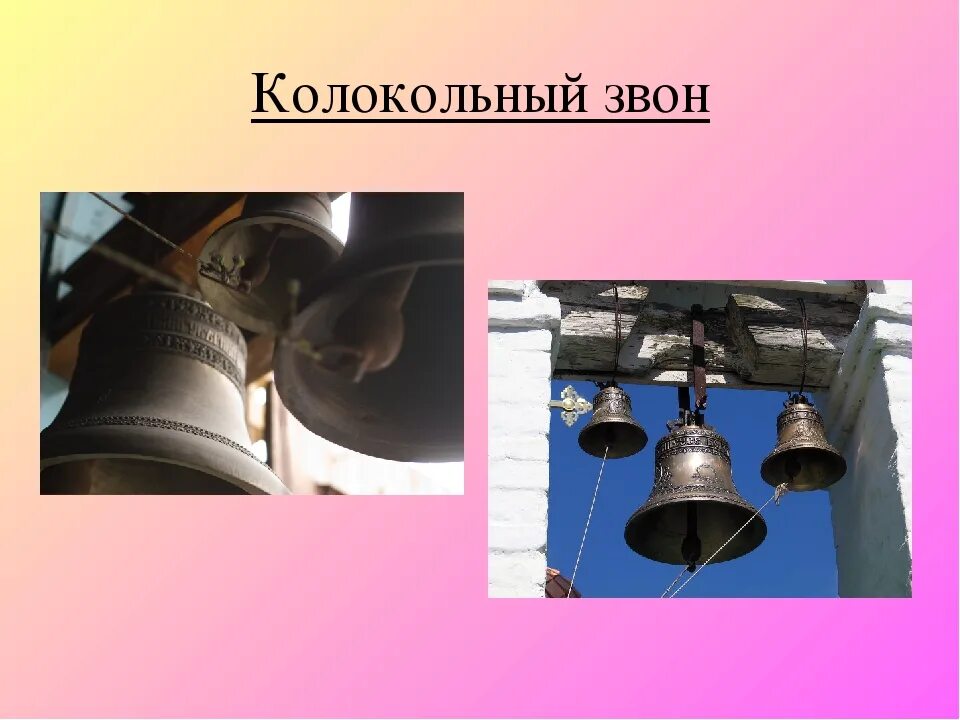 Колокольный звон